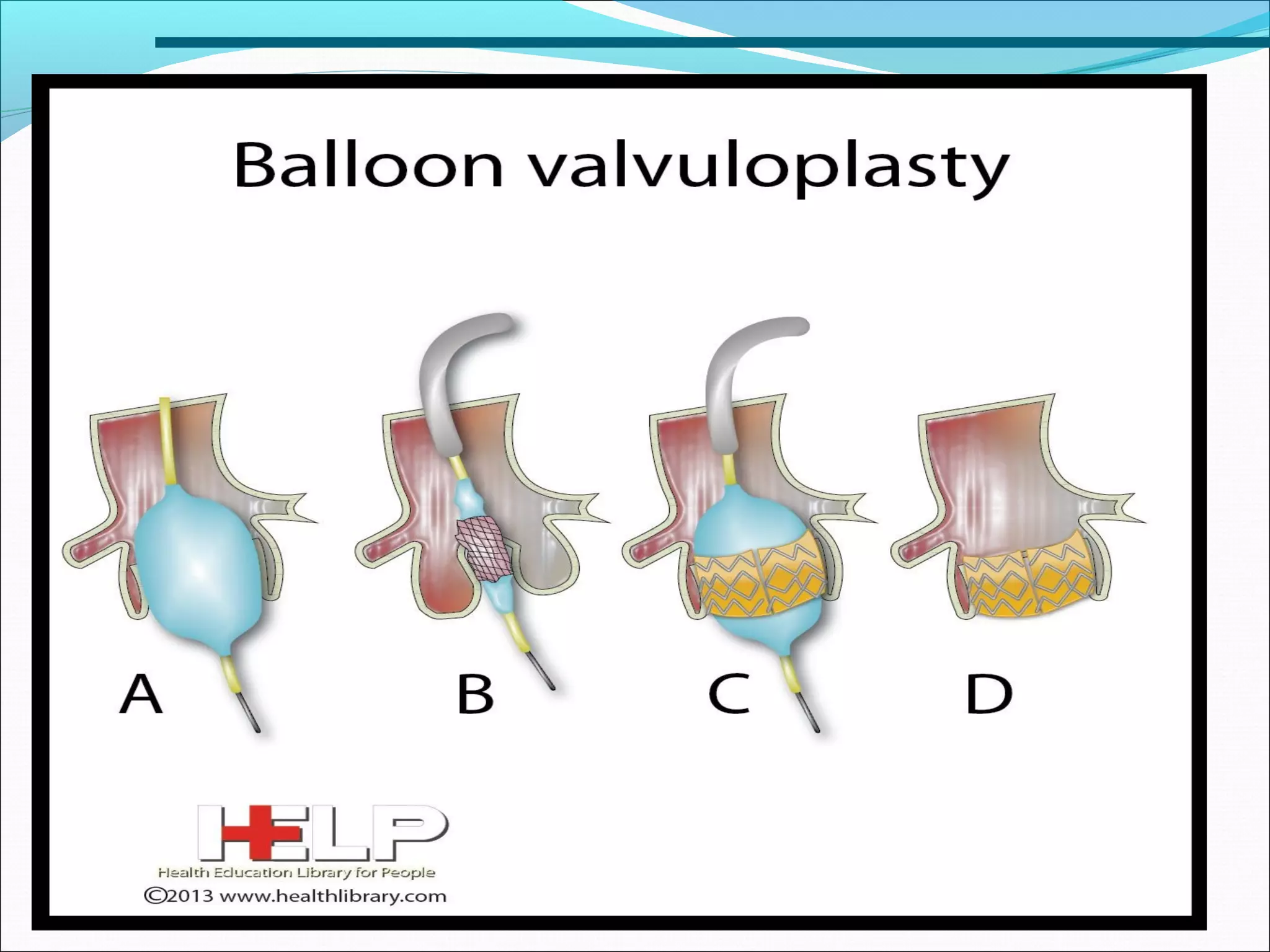 Balloon valvuloplasty

A

B

C

D

HELP

Health Education Library for People

©2013 www.healthlibrary.com